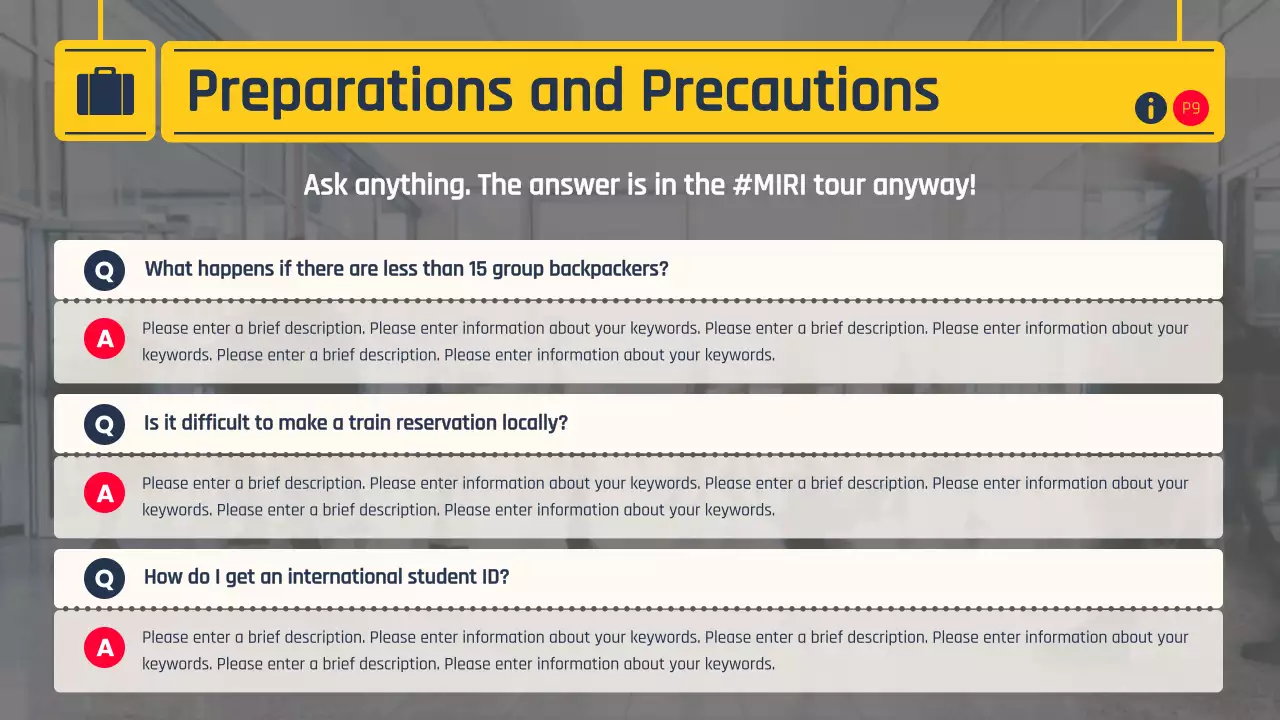 Preparations and Precautions

P9

Ask anything. The answer is in the #MIRI tour anyway!

Q What happens if there are less than 15 group backpackers?

A Please enter a brief description. Please enter information about your keywords. Please enter a brief description. Please enter information about your keywords. Please enter a brief description. Please enter information about your keywords.

Q Is it difficult to make a train reservation locally?

A Please enter a brief description. Please enter information about your keywords. Please enter a brief description. Please enter information about your keywords. Please enter a brief description. Please enter information about your keywords.

Q How do I get an international student ID?

A Please enter a brief description. Please enter information about your keywords. Please enter a brief description. Please enter information about your keywords. Please enter a brief description. Please enter information about your keywords.